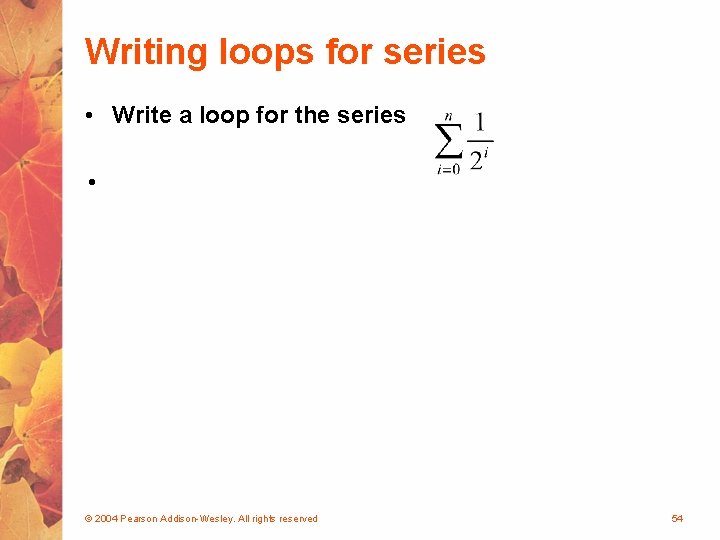 Writing loops for series

• Write a loop for the series $\sum_{i=0}^{n} \frac{1}{2^i}$

•

© 2004 Pearson Addison-Wesley. All rights reserved

54